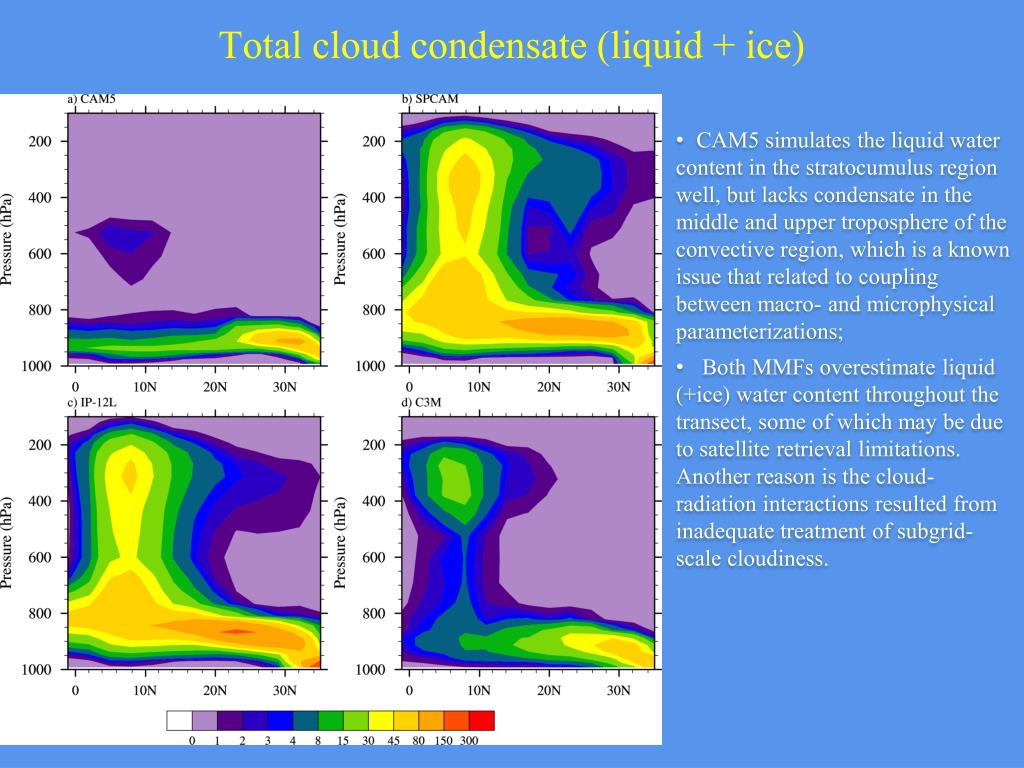 Total cloud condensate (liquid + ice)

a) CAM5

Pressure (hPa)

200
400
600
800
1000

0 10N 20N 30N

b) SPCAM

Pressure (hPa)

200
400
600
800
1000

0 10N 20N 30N

c) IP-12L

Pressure (hPa)

200
400
600
800
1000

0 10N 20N 30N

d) C3M

Pressure (hPa)

200
400
600
800
1000

0 10N 20N 30N

0 1 2 3 4 8 15 30 45 80 150 300

• CAM5 simulates the liquid water content in the stratocumulus region well, but lacks condensate in the middle and upper troposphere of the convective region, which is a known issue that related to coupling between macro- and microphysical parameterizations;

• Both MMFs overestimate liquid (+ice) water content throughout the transect, some of which may be due to satellite retrieval limitations. Another reason is the cloud-radiation interactions resulted from inadequate treatment of subgrid-scale cloudiness.